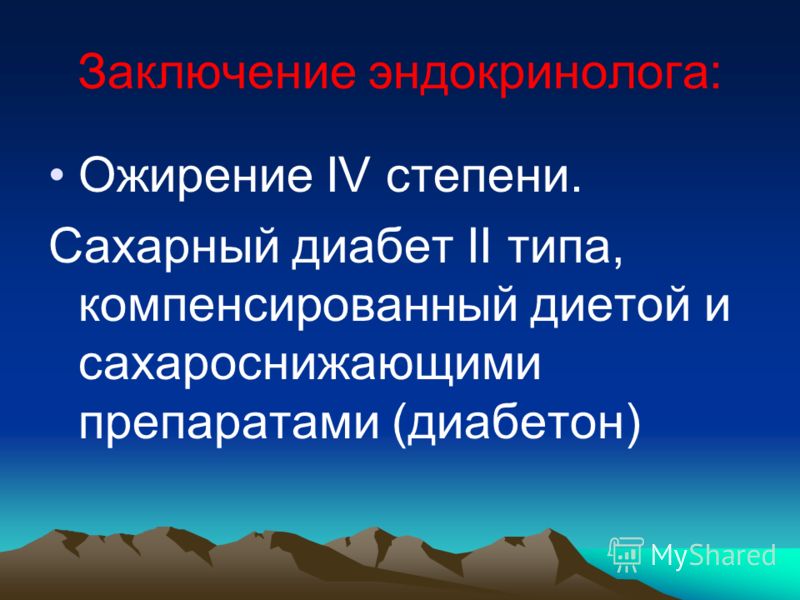 Заключение эндокринолога:

• Ожирение IV степени.

Сахарный диабет II типа, компенсированный диетой и сахароснижающими препаратами (диабетон)

MyShared